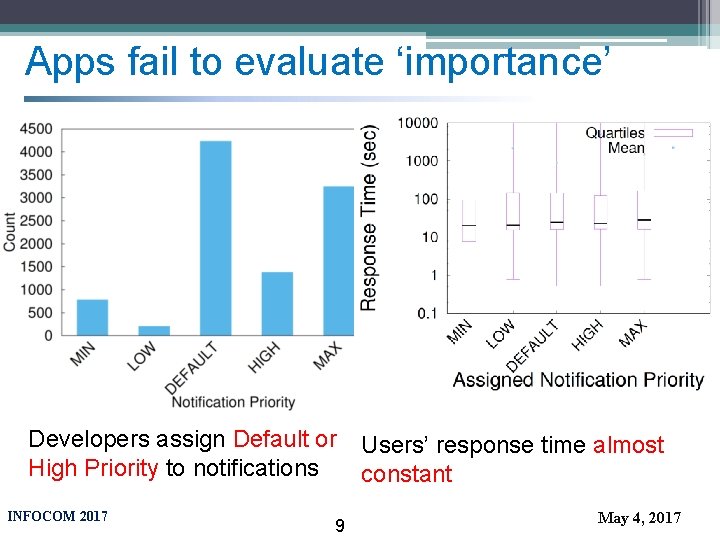 Apps fail to evaluate ‘importance’

4500
4000
3500
3000
2500
2000
1500
1000
500
0
Count
MIN
LOW
DEFAULT
HIGH
MAX
Notification Priority

10000
1000
100
10
1
0.1
Response Time (sec)
Quartiles
Mean
MIN
LOW
DEFAULT
HIGH
MAX
Assigned Notification Priority

Developers assign Default or High Priority to notifications

Users’ response time almost constant

INFOCOM 2017

9

May 4, 2017